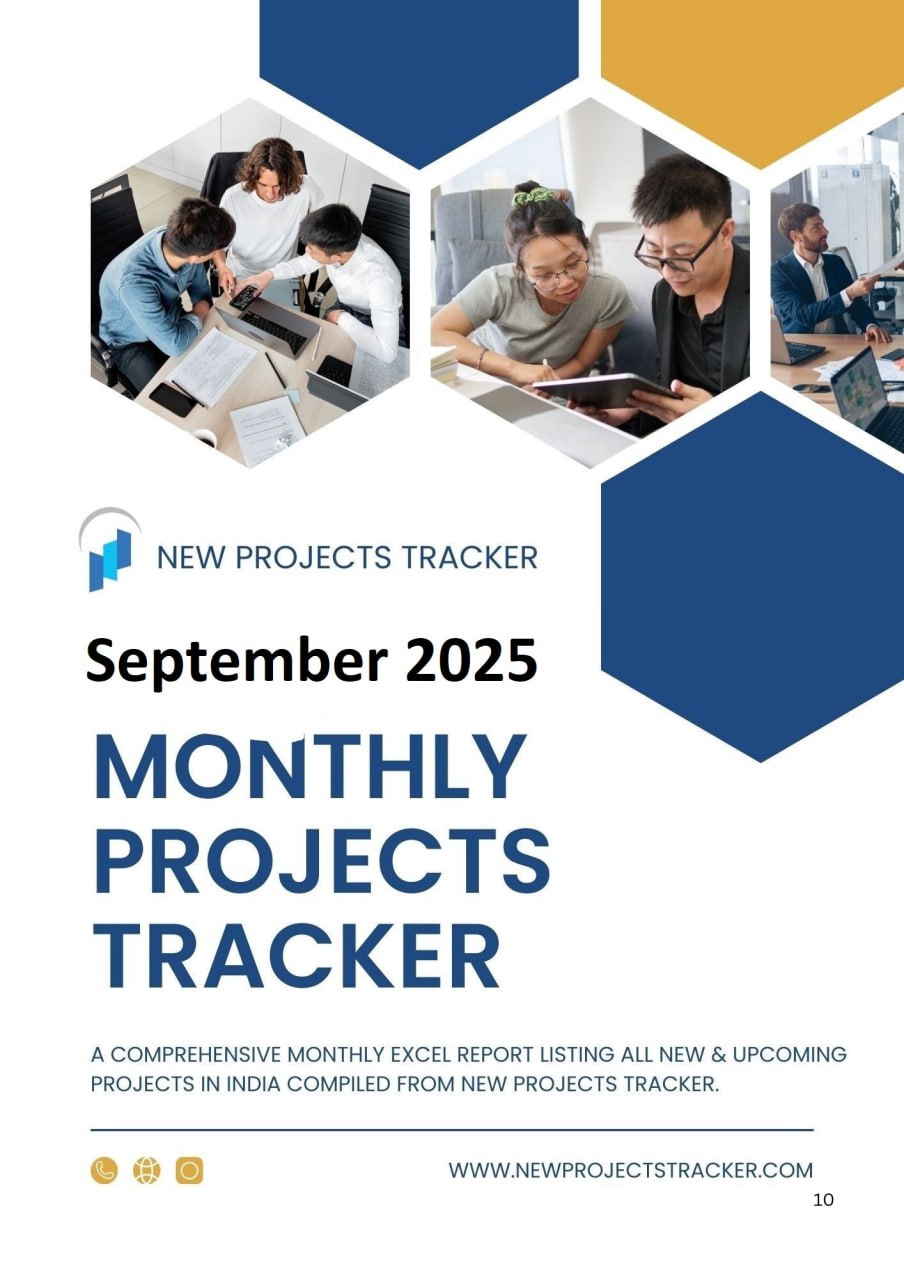 NEW PROJECTS TRACKER

September 2025

MONTHLY PROJECTS TRACKER

A COMPREHENSIVE MONTHLY EXCEL REPORT LISTING ALL NEW & UPCOMING PROJECTS IN INDIA COMPILED FROM NEW PROJECTS TRACKER.

WWW.NEWPROJECTSTRACKER.COM

10